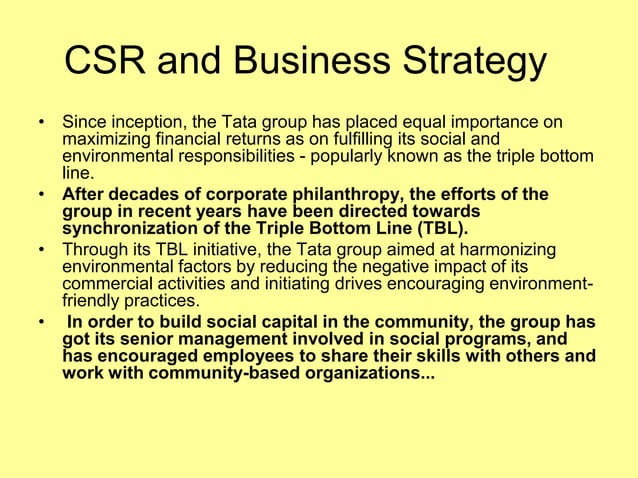 CSR and Business Strategy

• Since inception, the Tata group has placed equal importance on maximizing financial returns as on fulfilling its social and environmental responsibilities - popularly known as the triple bottom line.

• After decades of corporate philanthropy, the efforts of the group in recent years have been directed towards synchronization of the Triple Bottom Line (TBL).

• Through its TBL initiative, the Tata group aimed at harmonizing environmental factors by reducing the negative impact of its commercial activities and initiating drives encouraging environment-friendly practices.

• In order to build social capital in the community, the group has got its senior management involved in social programs, and has encouraged employees to share their skills with others and work with community-based organizations...